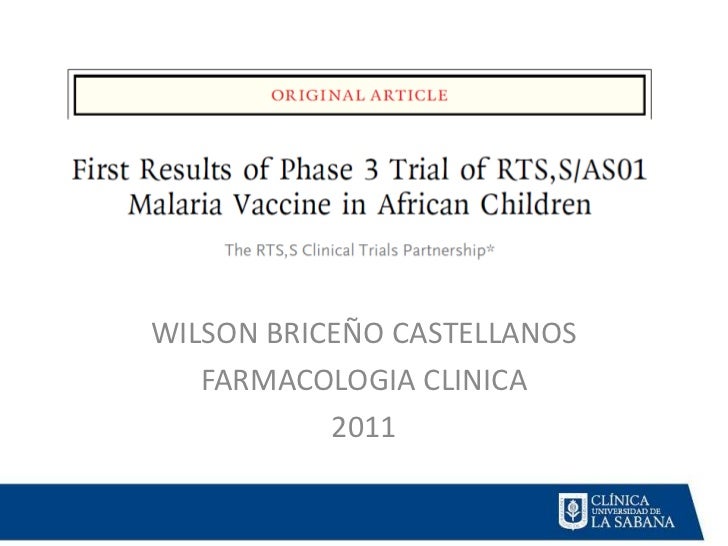 ORIGINAL ARTICLE

First Results of Phase 3 Trial of RTS,S/AS01 Malaria Vaccine in African Children

The RTS,S Clinical Trials Partnership*

WILSON BRICEÑO CASTELLANOS

FARMACOLOGIA CLINICA

2011

CLÍNICA UNIVERSIDAD DE LA SABANA